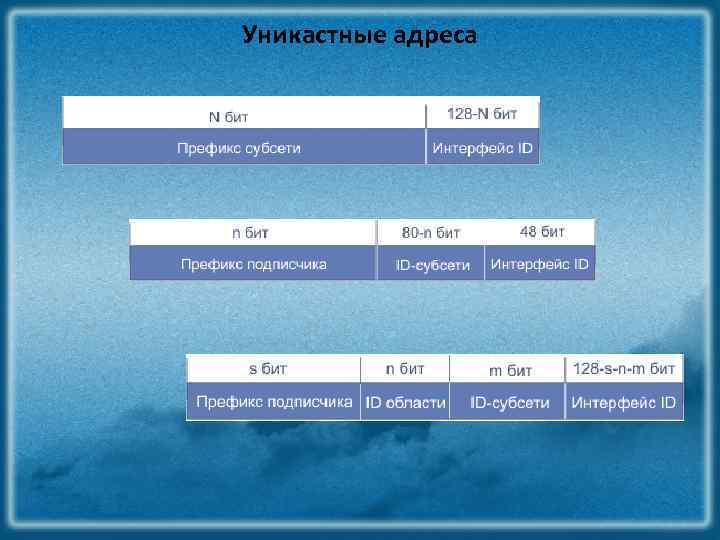 Уникастные адреса

| N бит | 128-N бит |
|---|---|
| Префикс субсети | Интерфейс ID |

| n бит | 80-n бит | 48 бит |
|---|---|---|
| Префикс подписчика | ID-субсети | Интерфейс ID |

| s бит | n бит | m бит | 128-s-n-m бит |
|---|---|---|---|
| Префикс подписчика | ID области | ID-субсети | Интерфейс ID |